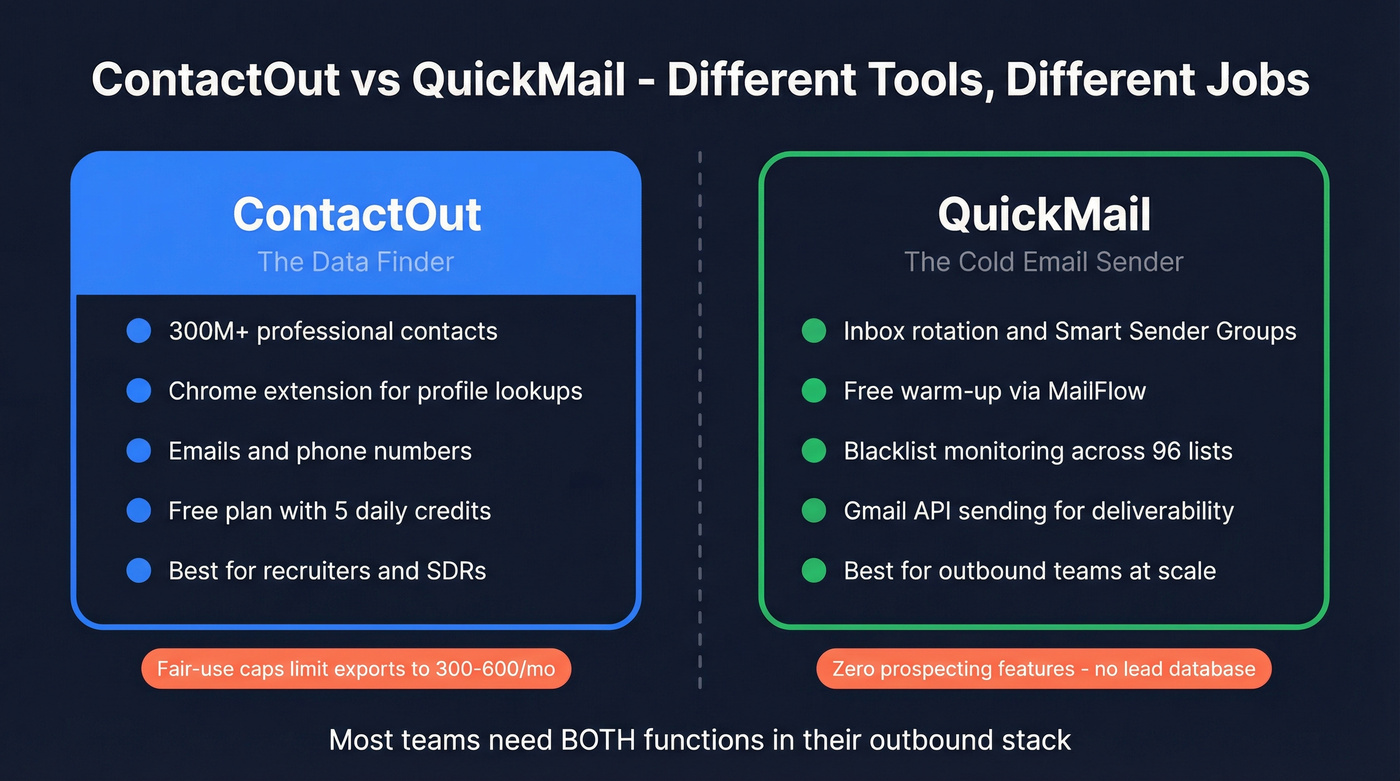 ContactOut vs QuickMail - Different Tools, Different Jobs

ContactOut
The Data Finder

300M+ professional contacts
Chrome extension for profile lookups
Emails and phone numbers
Free plan with 5 daily credits
Best for recruiters and SDRs

Fair-use caps limit exports to 300-600/mo

QuickMail
The Cold Email Sender

Inbox rotation and Smart Sender Groups
Free warm-up via MailFlow
Blacklist monitoring across 96 lists
Gmail API sending for deliverability
Best for outbound teams at scale

Zero prospecting features - no lead database

Most teams need BOTH functions in their outbound stack